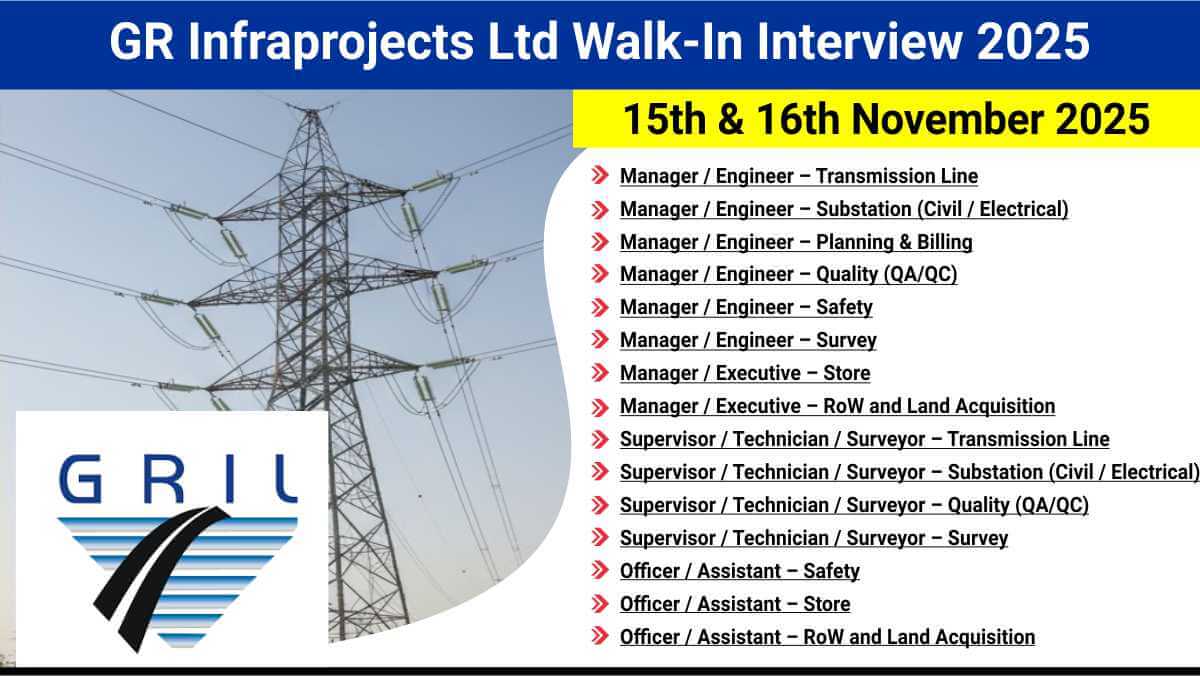 GR Infraprojects Ltd Walk-In Interview 2025

15th & 16th November 2025

Manager / Engineer – Transmission Line
Manager / Engineer – Substation (Civil / Electrical)
Manager / Engineer – Planning & Billing
Manager / Engineer – Quality (QA/QC)
Manager / Engineer – Safety
Manager / Engineer – Survey
Manager / Executive – Store
Manager / Executive – RoW and Land Acquisition
Supervisor / Technician / Surveyor – Transmission Line
Supervisor / Technician / Surveyor – Substation (Civil / Electrical)
Supervisor / Technician / Surveyor – Quality (QA/QC)
Supervisor / Technician / Surveyor – Survey
Officer / Assistant – Safety
Officer / Assistant – Store
Officer / Assistant – RoW and Land Acquisition

GRIL